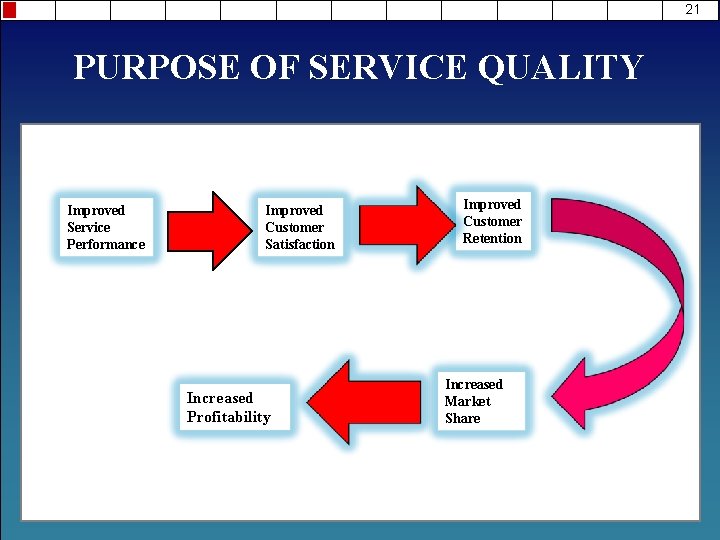 21

PURPOSE OF SERVICE QUALITY

Improved Service Performance

Improved Customer Satisfaction

Improved Customer Retention

Increased Market Share

Increased Profitability